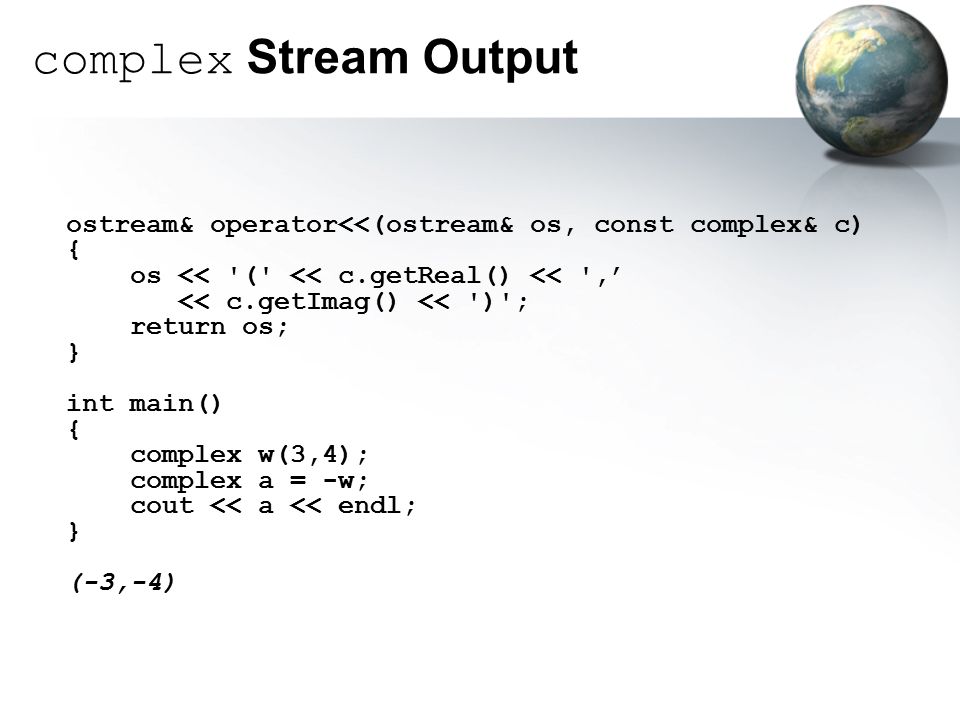 complex Stream Output

ostream& operator<<(ostream& os, const complex& c)
{
    os << '(' << c.getReal() << ',’
        << c.getImag() << ')';
    return os;
}

int main()
{
    complex w(3,4);
    complex a = -w;
    cout << a << endl;
}

(-3,-4)